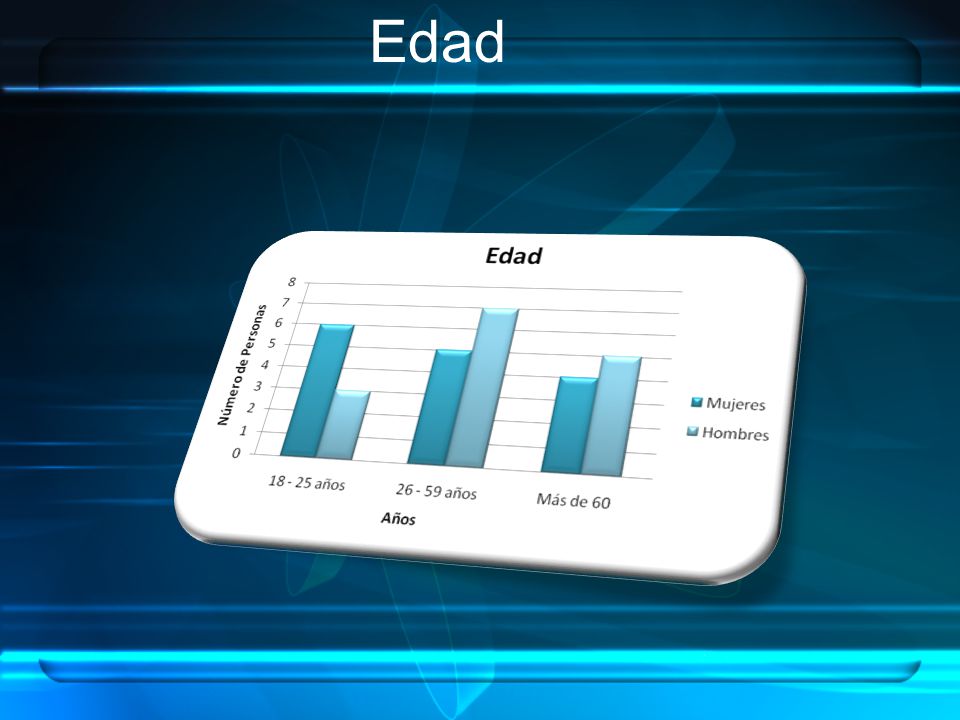 Edad

Edad

Número de Personas

8
7
6
5
4
3
2
1
0

18 - 25 años
26 - 59 años
Más de 60

Años

Mujeres
Hombres